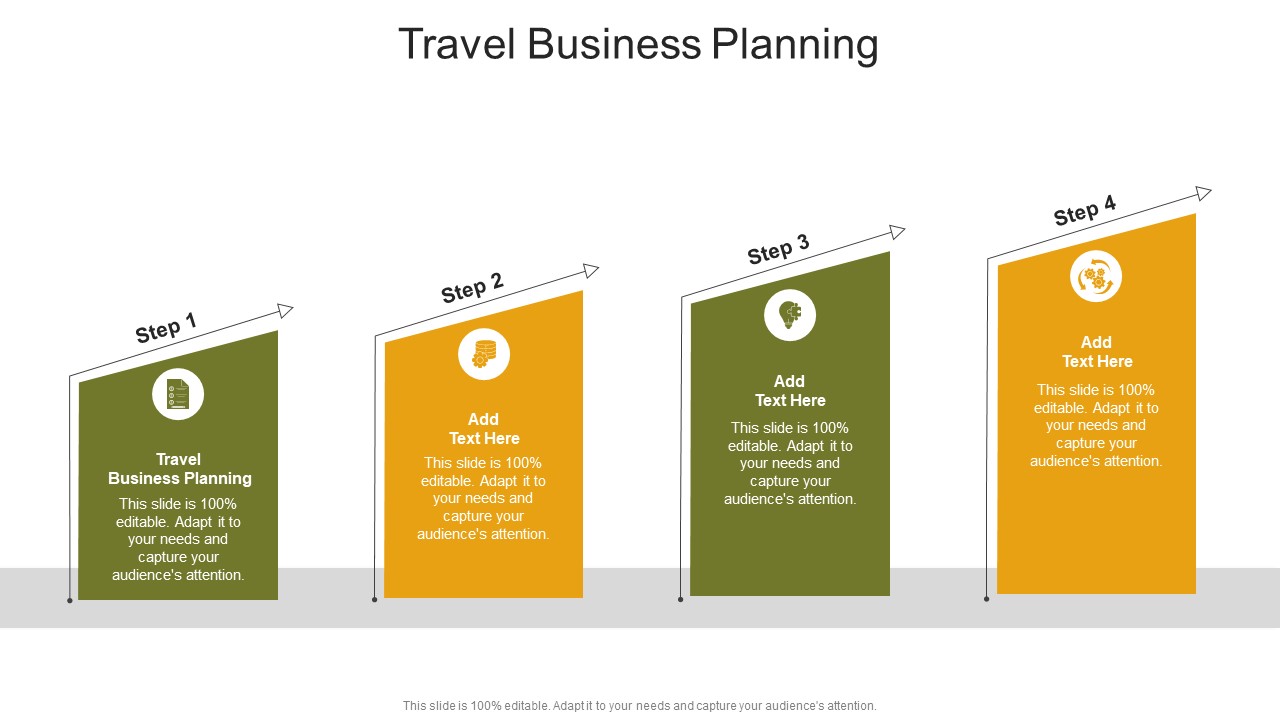 Travel Business Planning

Step 1

Travel Business Planning

This slide is 100% editable. Adapt it to your needs and capture your audience's attention.

Step 2

Add Text Here

This slide is 100% editable. Adapt it to your needs and capture your audience's attention.

Step 3

Add Text Here

This slide is 100% editable. Adapt it to your needs and capture your audience's attention.

Step 4

Add Text Here

This slide is 100% editable. Adapt it to your needs and capture your audience's attention.

This slide is 100% editable. Adapt it to your needs and capture your audience's attention.